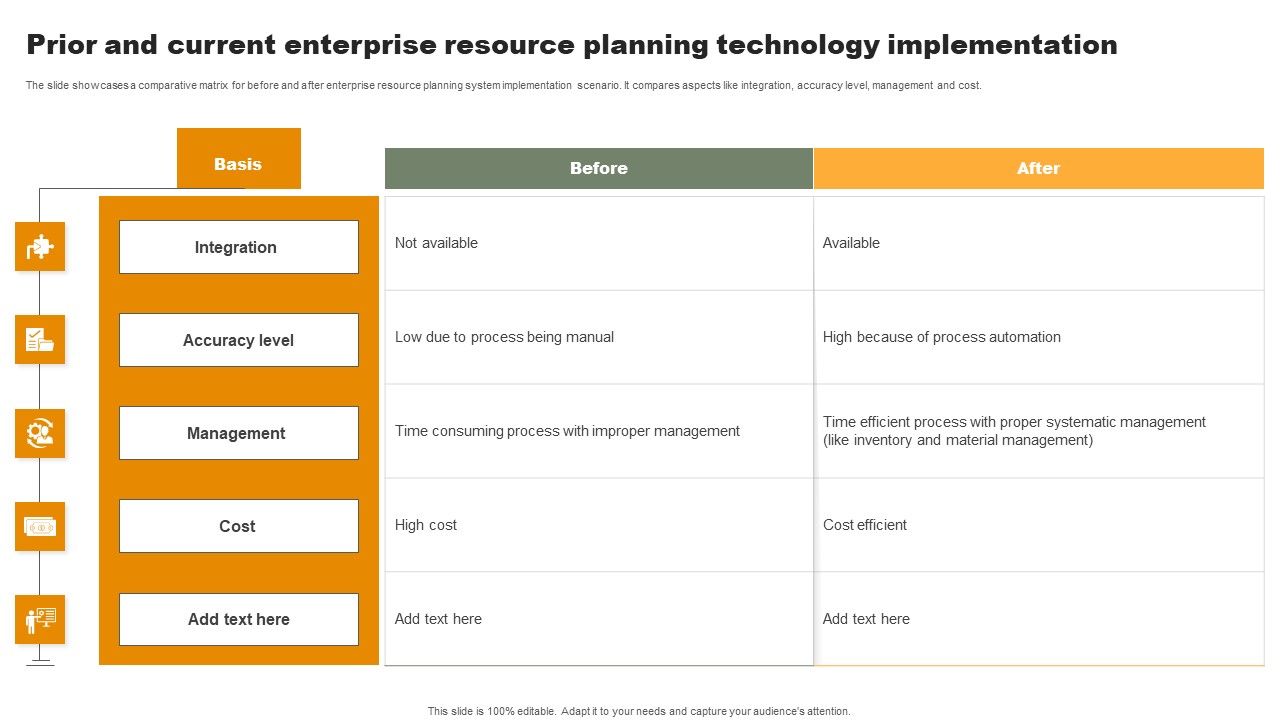 Prior and current enterprise resource planning technology implementation

The slide showcases a comparative matrix for before and after enterprise resource planning system implementation scenario. It compares aspects like integration, accuracy level, management and cost.

| Basis | Before | After |
|---|---|---|
| Integration | Not available | Available |
| Accuracy level | Low due to process being manual | High because of process automation |
| Management | Time consuming process with improper management | Time efficient process with proper systematic management (like inventory and material management) |
| Cost | High cost | Cost efficient |
| Add text here | Add text here | Add text here |

This slide is 100% editable. Adapt it to your needs and capture your audience's attention.